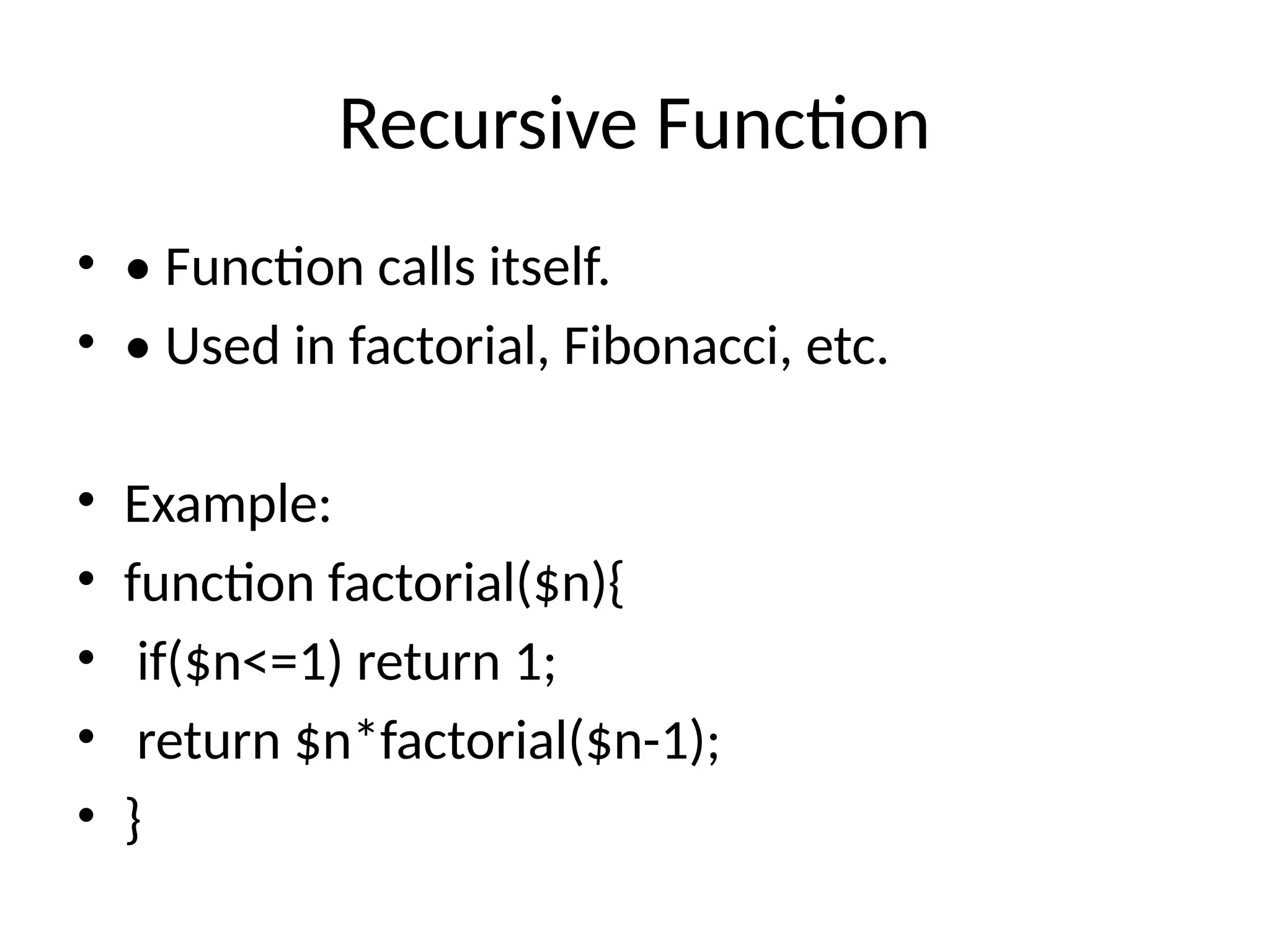 Recursive Function

• • Function calls itself.
• • Used in factorial, Fibonacci, etc.

• Example:
• function factorial(\$n){
•  if(\$n<=1) return 1;
•  return \$n*factorial(\$n-1);
• }